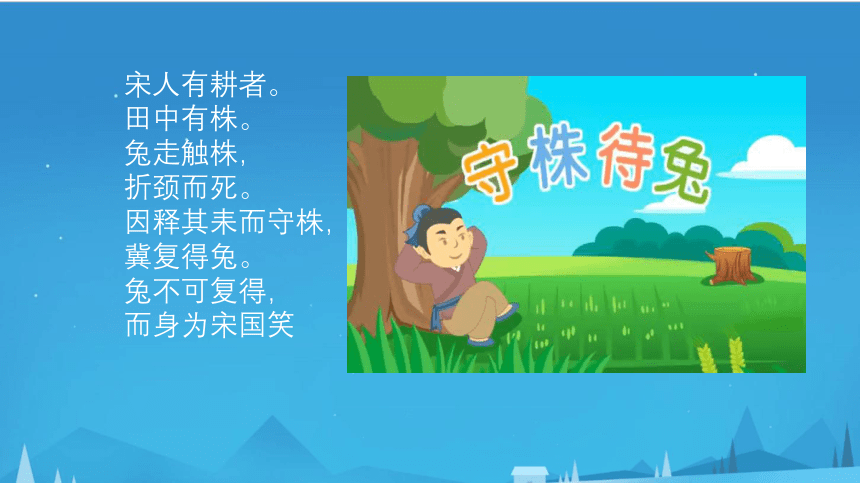 宋人有耕者。
田中有株。
兔走触株，
折颈而死。
因释其耒而守株，
冀复得兔。
兔不可复得，
而身为宋国笑

守株待兔